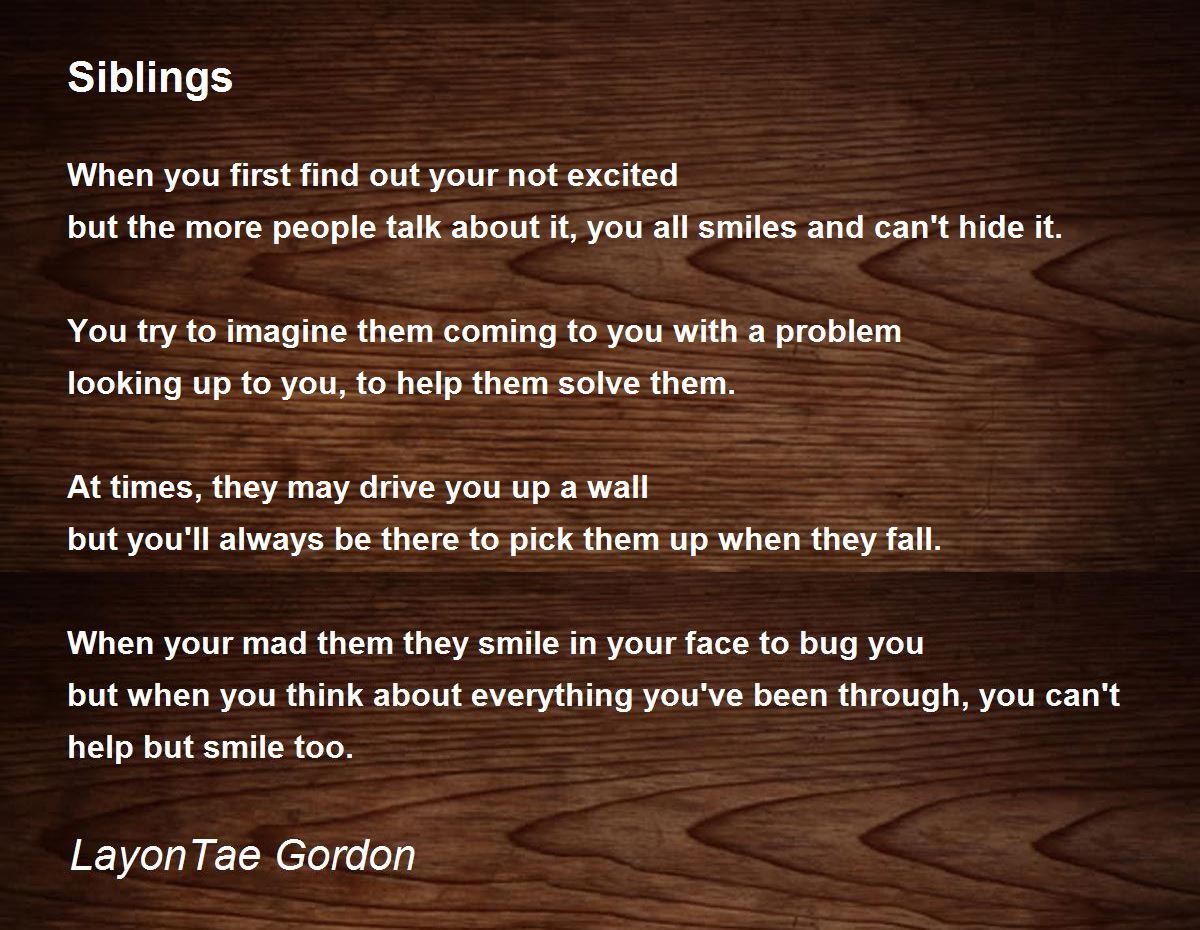 Siblings

When you first find out your not excited
but the more people talk about it, you all smiles and can't hide it.

You try to imagine them coming to you with a problem
looking up to you, to help them solve them.

At times, they may drive you up a wall
but you'll always be there to pick them up when they fall.

When your mad them they smile in your face to bug you
but when you think about everything you've been through, you can't help but smile too.

LayonTae Gordon